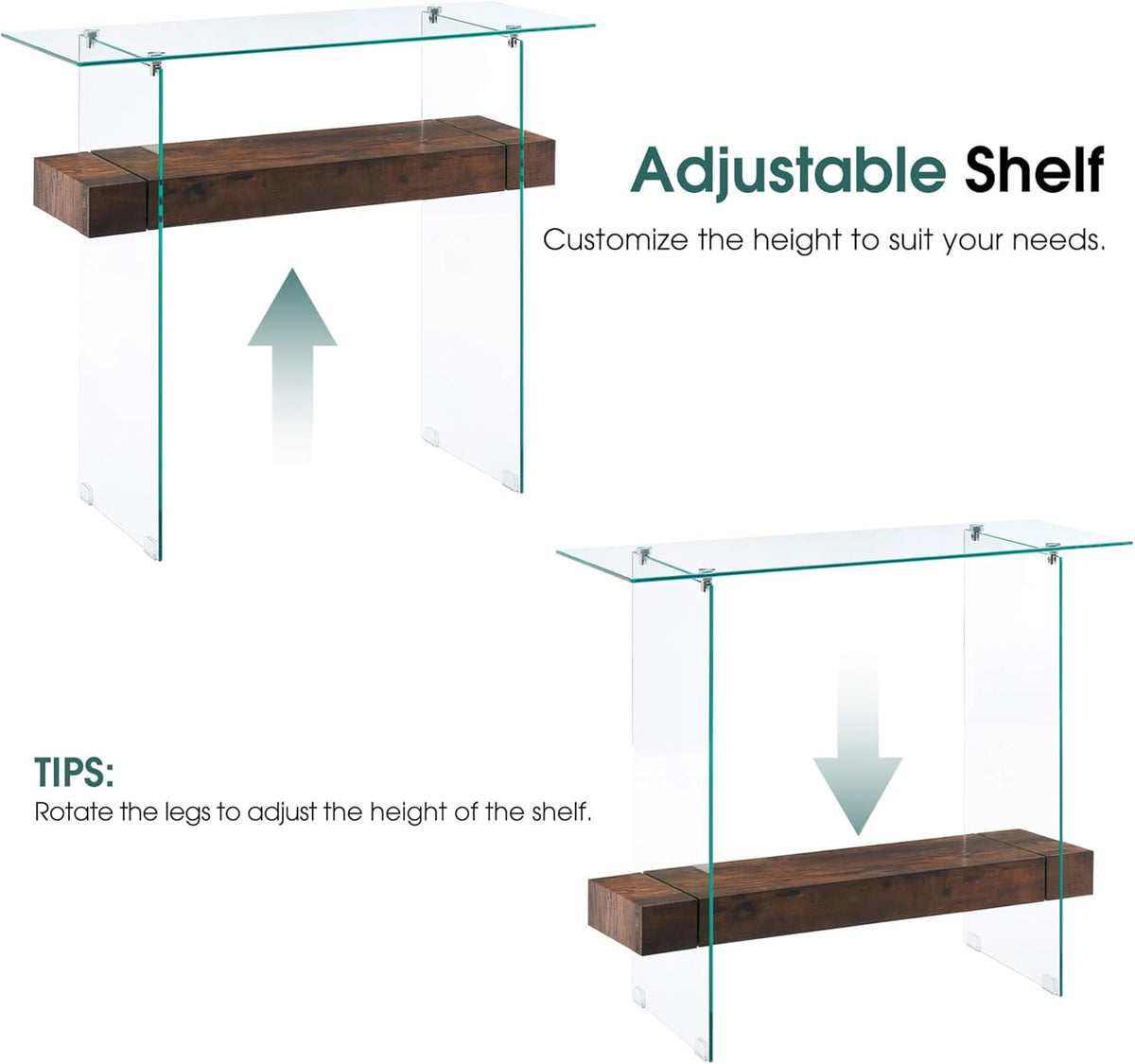 Adjustable Shelf
Customize the height to suit your needs.

TIPS:
Rotate the legs to adjust the height of the shelf.